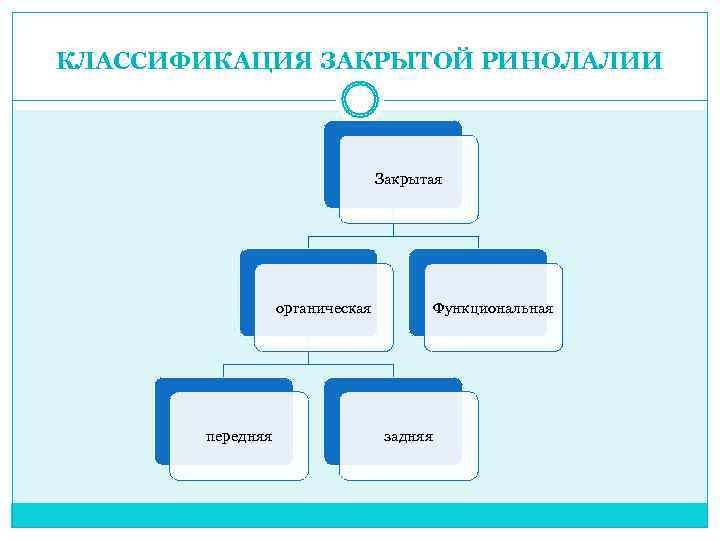 КЛАССИФИКАЦИЯ ЗАКРЫТОЙ РИНОЛАЛИИ

Закрытая

органическая

Функциональная

передняя

задняя